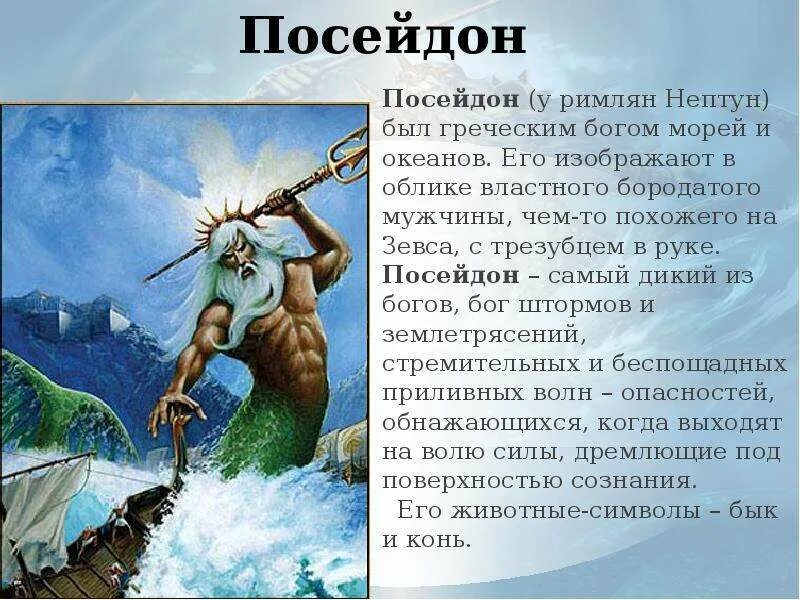 Посейдон

Посейдон (у римлян Нептун) был греческим богом морей и океанов. Его изображают в облике властного бородатого мужчины, чем-то похожего на Зевса, с трезубцем в руке. Посейдон – самый дикий из богов, бог штормов и землетрясений, стремительных и беспощадных приливных волн – опасностей, обнажающихся, когда выходят на волю силы, дремлющие под поверхностью сознания.

Его животные-символы – бык и конь.